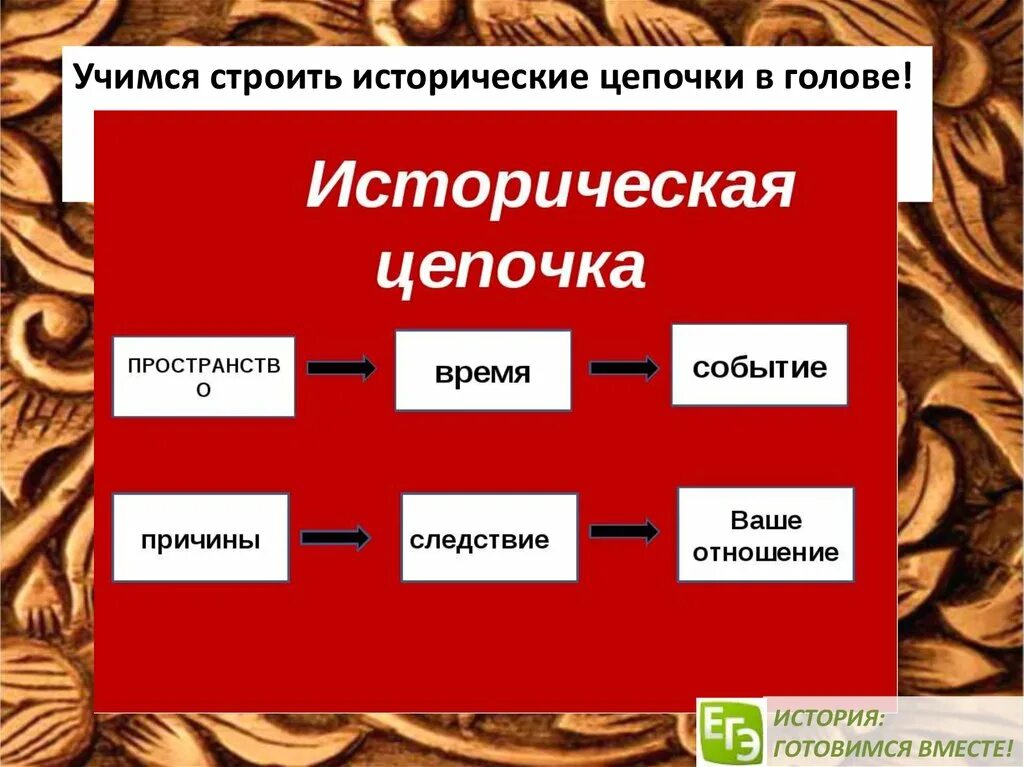 Учимся строить исторические цепочки в голове!

Историческая цепочка

ПРОСТРАНСТВО

время

событие

причины

следствие

Ваше отношение

ЕГЭ

ИСТОРИЯ: ГОТОВИМСЯ ВМЕСТЕ!